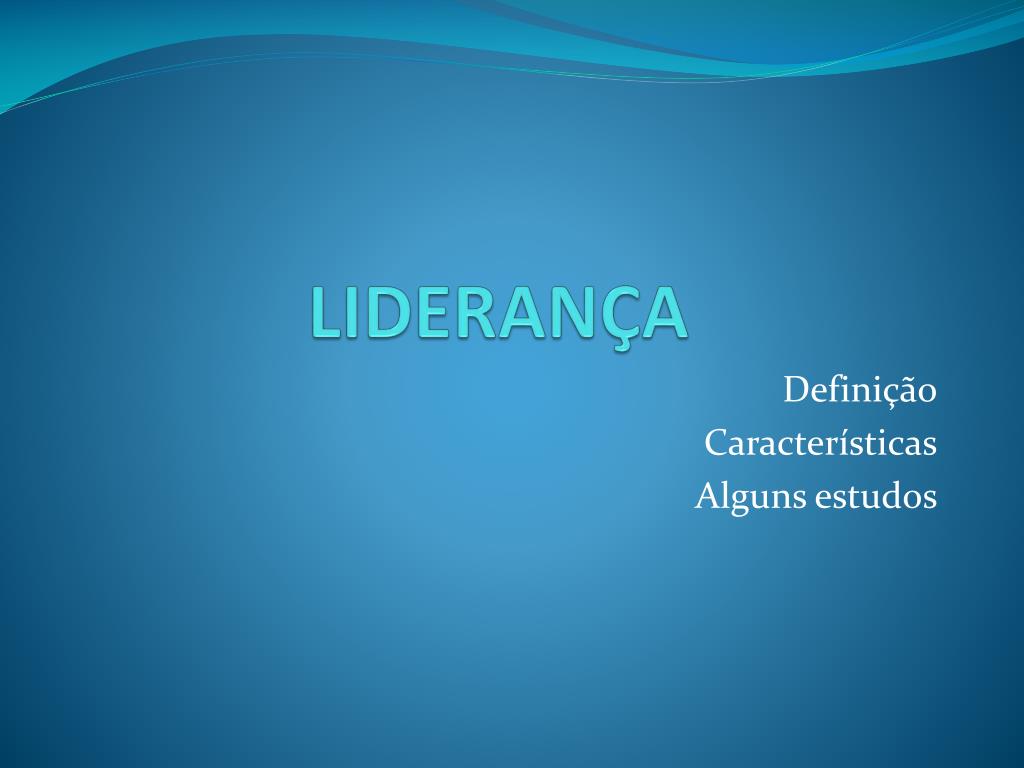 LIDERANÇA

Definição
Características
Alguns estudos